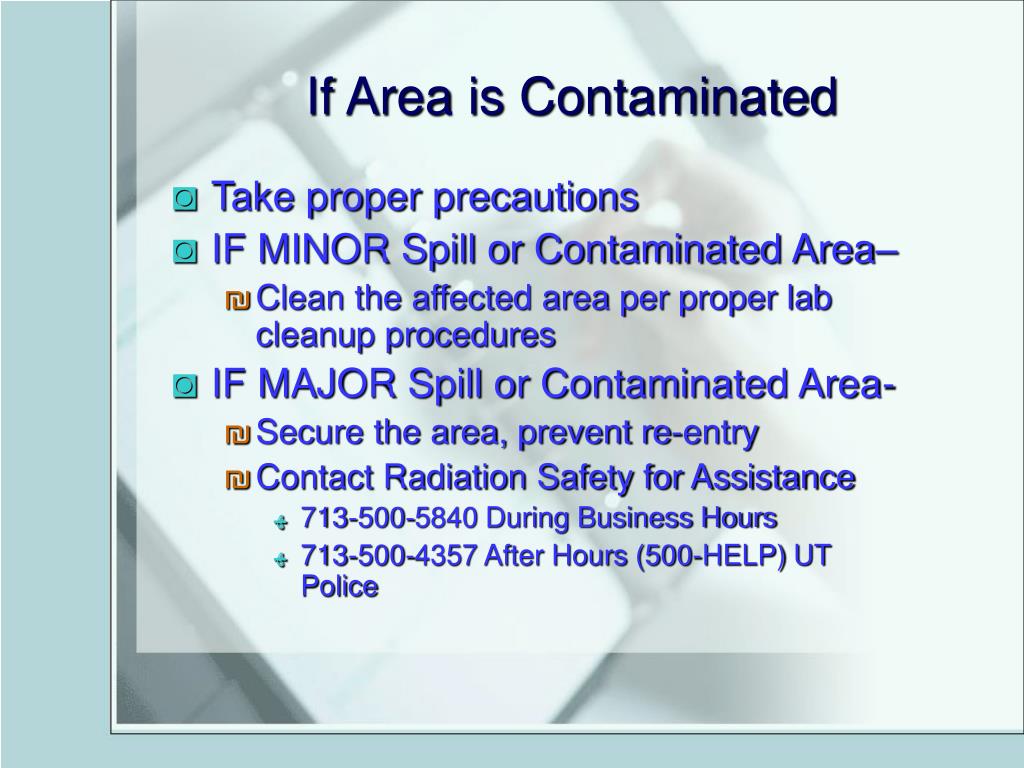 If Area is Contaminated

Take proper precautions

IF MINOR Spill or Contaminated Area–

Clean the affected area per proper lab cleanup procedures

IF MAJOR Spill or Contaminated Area-

Secure the area, prevent re-entry

Contact Radiation Safety for Assistance

713-500-5840 During Business Hours

713-500-4357 After Hours (500-HELP) UT Police